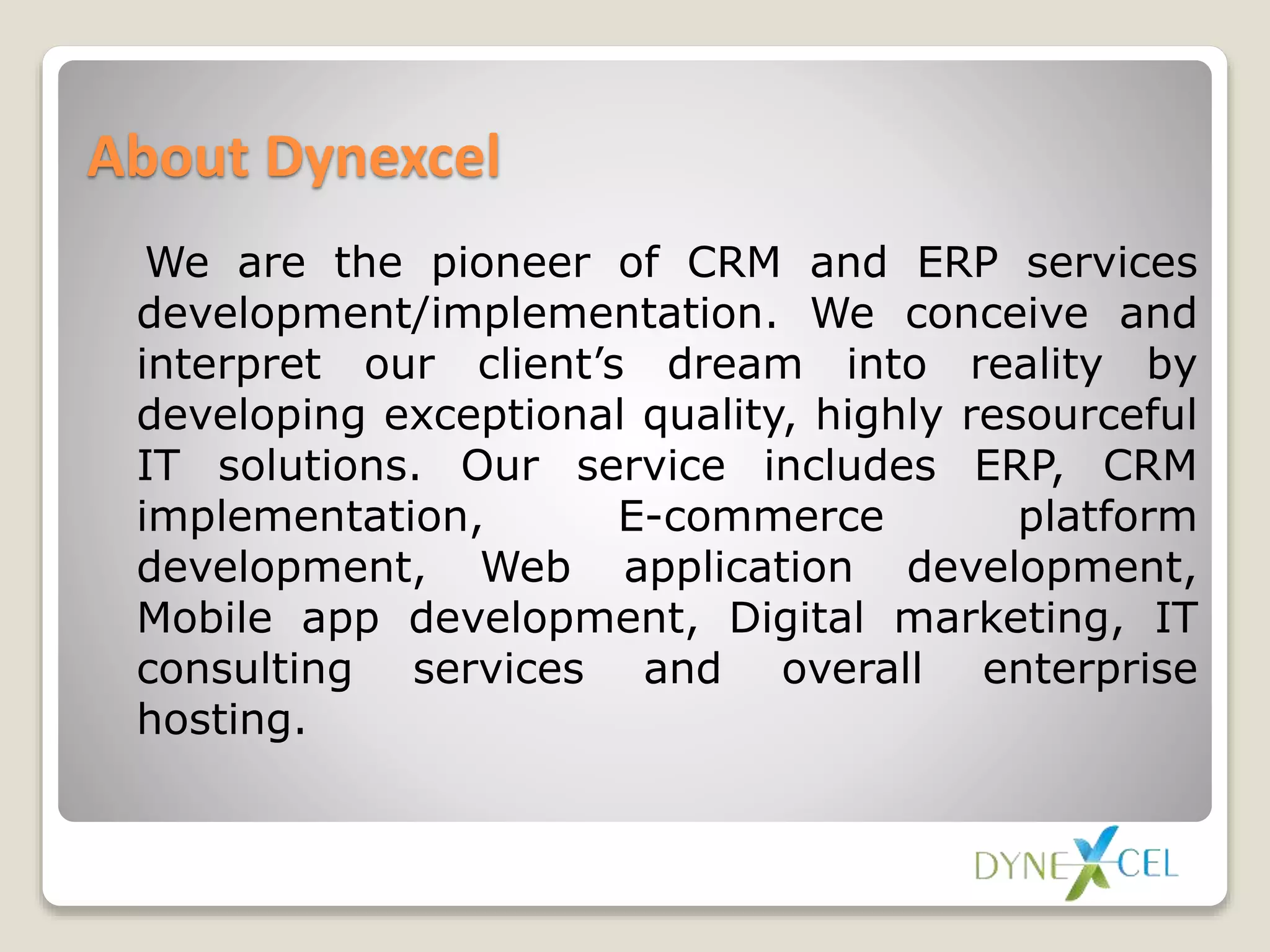 About Dynexcel

We are the pioneer of CRM and ERP services development/implementation. We conceive and interpret our client’s dream into reality by developing exceptional quality, highly resourceful IT solutions. Our service includes ERP, CRM implementation, E-commerce platform development, Web application development, Mobile app development, Digital marketing, IT consulting services and overall enterprise hosting.

DYNEXCEL